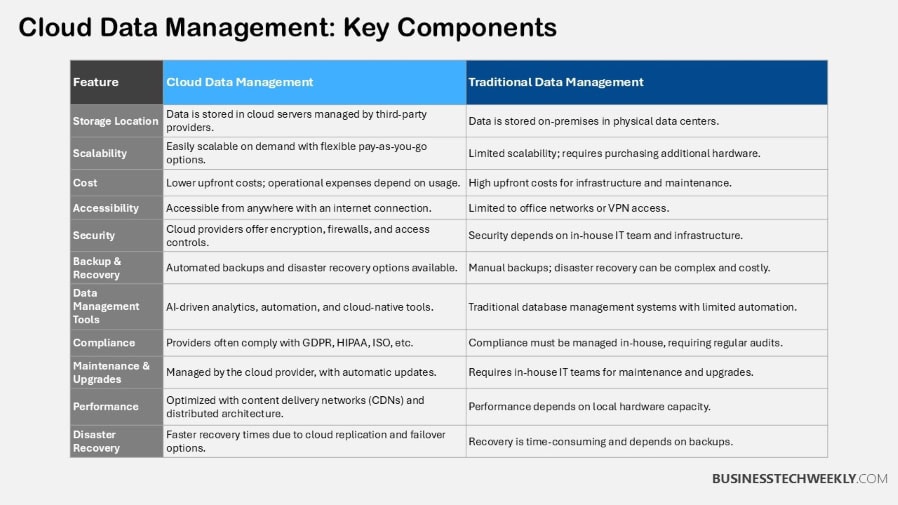 Cloud Data Management: Key Components

| Feature | Cloud Data Management | Traditional Data Management |
|---|---|---|
| Storage Location | Data is stored in cloud servers managed by third-party providers. | Data is stored on-premises in physical data centers. |
| Scalability | Easily scalable on demand with flexible pay-as-you-go options. | Limited scalability; requires purchasing additional hardware. |
| Cost | Lower upfront costs; operational expenses depend on usage. | High upfront costs for infrastructure and maintenance. |
| Accessibility | Accessible from anywhere with an internet connection. | Limited to office networks or VPN access. |
| Security | Cloud providers offer encryption, firewalls, and access controls. | Security depends on in-house IT team and infrastructure. |
| Backup & Recovery | Automated backups and disaster recovery options available. | Manual backups; disaster recovery can be complex and costly. |
| Data Management Tools | AI-driven analytics, automation, and cloud-native tools. | Traditional database management systems with limited automation. |
| Compliance | Providers often comply with GDPR, HIPAA, ISO, etc. | Compliance must be managed in-house, requiring regular audits. |
| Maintenance & Upgrades | Managed by the cloud provider, with automatic updates. | Requires in-house IT teams for maintenance and upgrades. |
| Performance | Optimized with content delivery networks (CDNs) and distributed architecture. | Performance depends on local hardware capacity. |
| Disaster Recovery | Faster recovery times due to cloud replication and failover options. | Recovery is time-consuming and depends on backups. |

BUSINESSTECHWEEKLY.COM